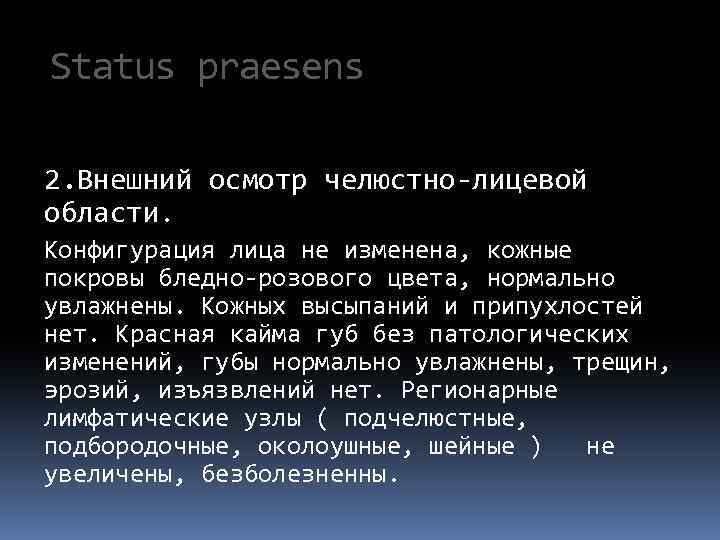 Status praesens

2.Внешний осмотр челюстно-лицевой области.

Конфигурация лица не изменена, кожные покровы бледно-розового цвета, нормально увлажнены. Кожных высыпаний и припухлостей нет. Красная кайма губ без патологических изменений, губы нормально увлажнены, трещин, эрозий, изъязвлений нет. Регионарные лимфатические узлы ( подчелюстные, подбородочные, околоушные, шейные ) не увеличены, безболезненны.